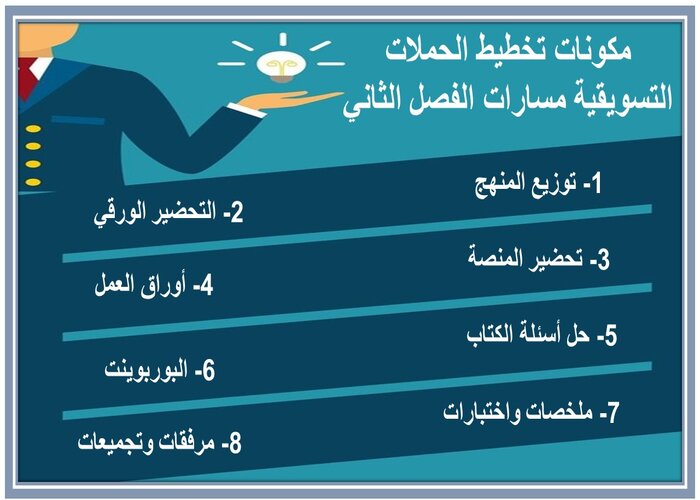 مكونات تخطيط الحملات التسويقية مسارات الفصل الثاني

1- توزيع المنهج

2- التحضير الورقي

3- تحضير المنصة

4- أوراق العمل

5- حل أسئلة الكتاب

6- البوربوينت

7- ملخصات واختبارات

8- مرفقات وتجميعات